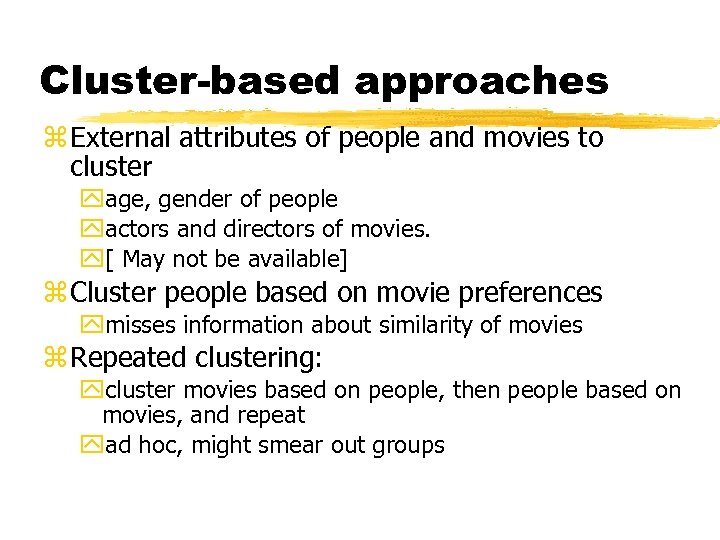 Cluster-based approaches

External attributes of people and movies to cluster

age, gender of people

actors and directors of movies.

[ May not be available]

Cluster people based on movie preferences

misses information about similarity of movies

Repeated clustering:

cluster movies based on people, then people based on movies, and repeat

ad hoc, might smear out groups